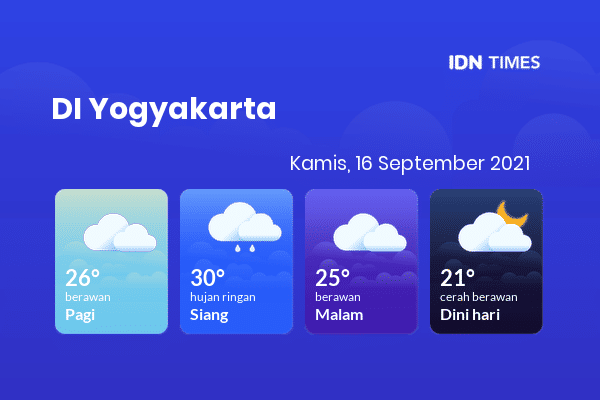 IDN TIMES

DI Yogyakarta

Kamis, 16 September 2021

26°
berawan
Pagi

30°
hujan ringan
Siang

25°
berawan
Malam

21°
cerah berawan
Dini hari